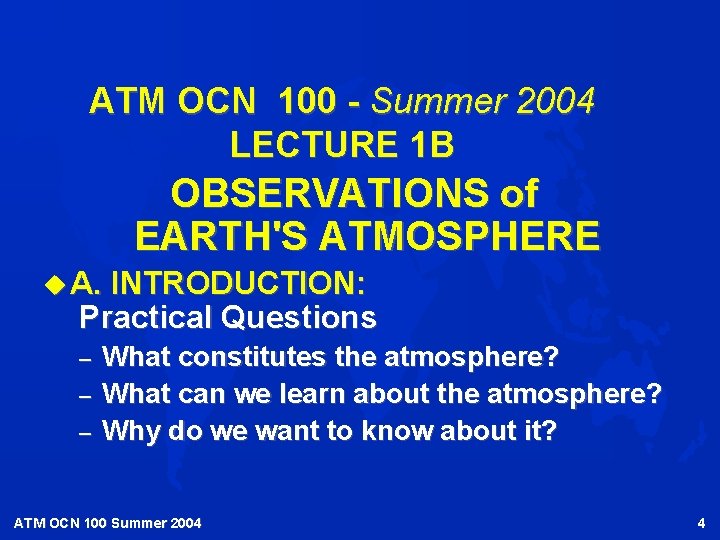 ATM OCN 100 - Summer 2004
LECTURE 1B
OBSERVATIONS of EARTH'S ATMOSPHERE

A. INTRODUCTION: Practical Questions
– What constitutes the atmosphere?
– What can we learn about the atmosphere?
– Why do we want to know about it?

ATM OCN 100 Summer 2004

4